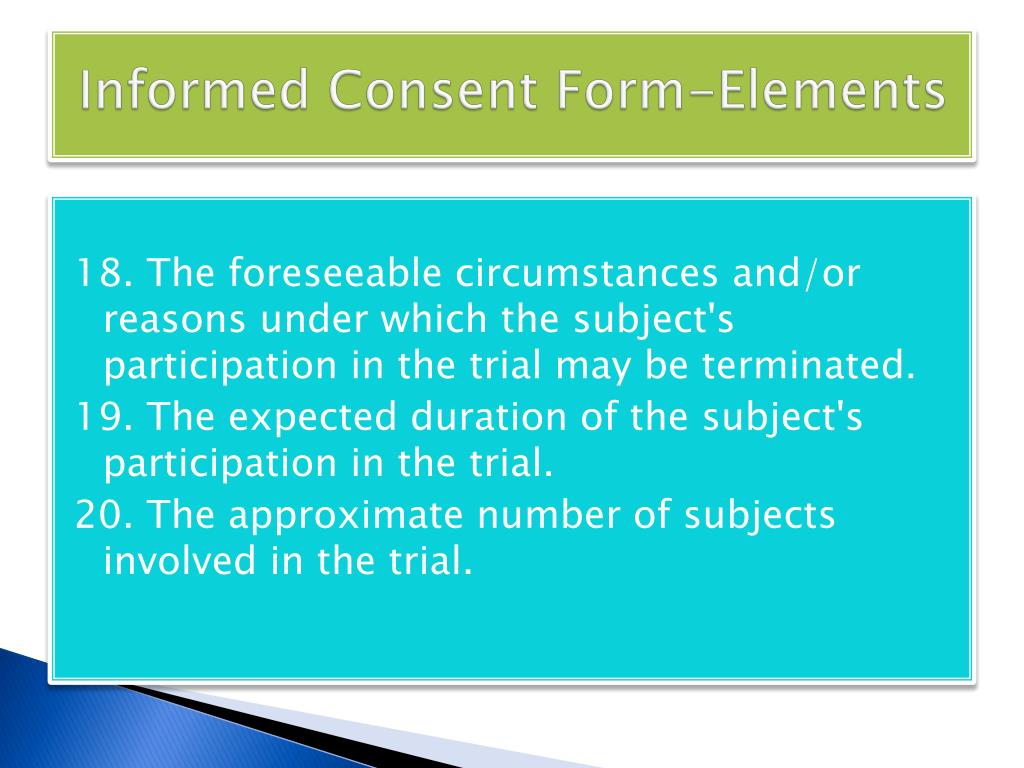 Informed Consent Form-Elements

18. The foreseeable circumstances and/or reasons under which the subject's participation in the trial may be terminated.

19. The expected duration of the subject's participation in the trial.

20. The approximate number of subjects involved in the trial.